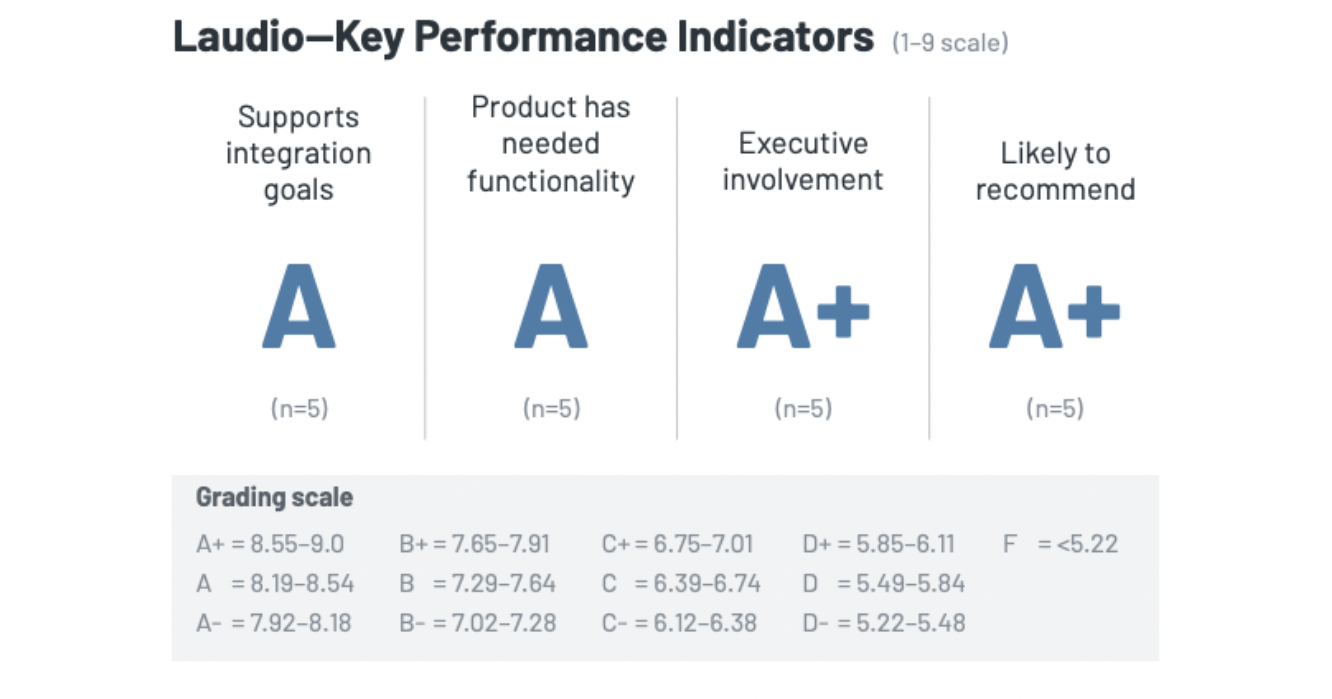 Laudio—Key Performance Indicators (1–9 scale)

Supports integration goals

A

(n=5)

Product has needed functionality

A

(n=5)

Executive involvement

A+

(n=5)

Likely to recommend

A+

(n=5)

Grading scale

A+ = 8.55–9.0
A = 8.19–8.54
A- = 7.92–8.18

B+ = 7.65–7.91
B = 7.29–7.64
B- = 7.02–7.28

C+ = 6.75–7.01
C = 6.39–6.74
C- = 6.12–6.38

D+ = 5.85–6.11
D = 5.49–5.84
D- = 5.22–5.48

F = <5.22